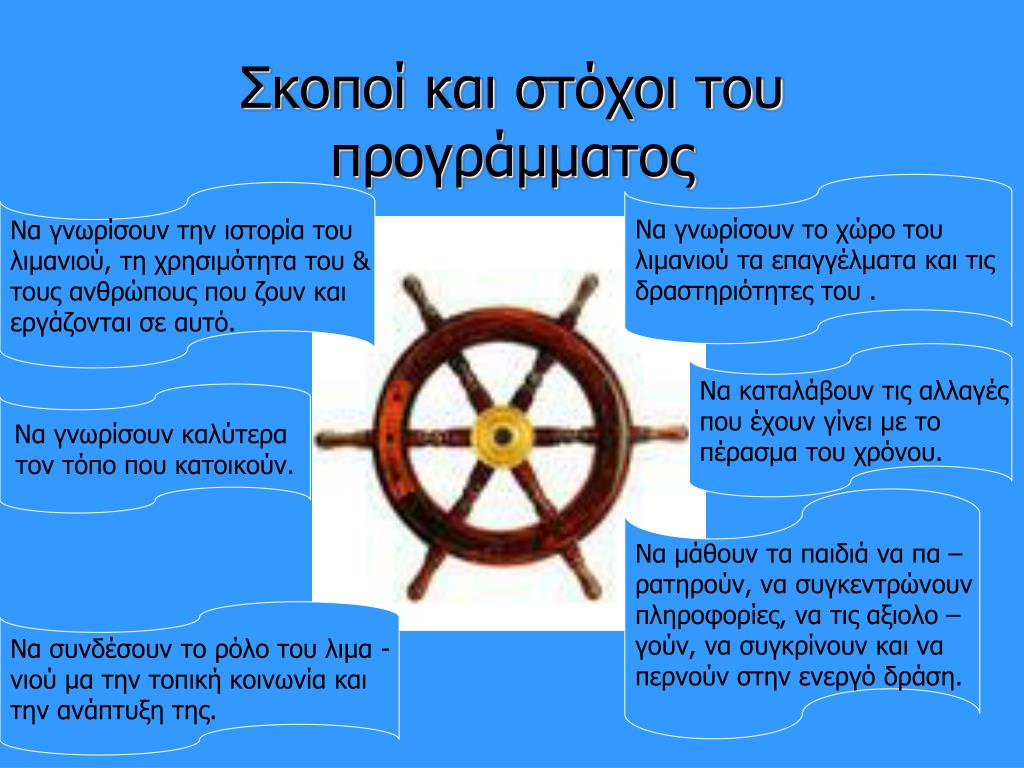 Σκοποί και στόχοι του προγράμματος

Να γνωρίσουν την ιστορία του λιμανιού, τη χρησιμότητα του & τους ανθρώπους που ζουν και εργάζονται σε αυτό.

Να γνωρίσουν καλύτερα τον τόπο που κατοικούν.

Να συνδέσουν το ρόλο του λιμα - νιού μα την τοπική κοινωνία και την ανάπτυξη της.

Να γνωρίσουν το χώρο του λιμανιού τα επαγγέλματα και τις δραστηριότητες του .

Να καταλάβουν τις αλλαγές που έχουν γίνει με το πέρασμα του χρόνου.

Να μάθουν τα παιδιά να πα – ρατηρούν, να συγκεντρώνουν πληροφορίες, να τις αξιολο – γούν, να συγκρίνουν και να περνούν στην ενεργό δράση.